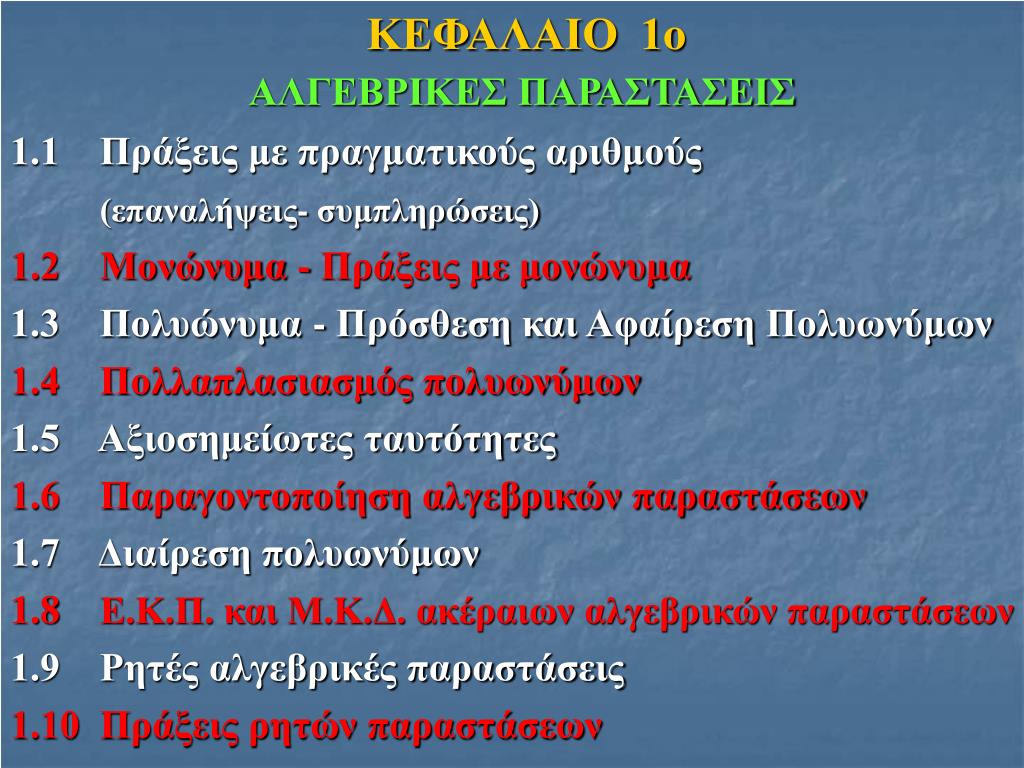 ΚΕΦΑΛΑΙΟ 1ο
ΑΛΓΕΒΡΙΚΕΣ ΠΑΡΑΣΤΑΣΕΙΣ

1.1 Πράξεις με πραγματικούς αριθμούς
(επαναλήψεις- συμπληρώσεις)
1.2 Μονώνυμα - Πράξεις με μονώνυμα
1.3 Πολυώνυμα - Πρόσθεση και Αφαίρεση Πολυωνύμων
1.4 Πολλαπλασιασμός πολυωνύμων
1.5 Αξιοσημείωτες ταυτότητες
1.6 Παραγοντοποίηση αλγεβρικών παραστάσεων
1.7 Διαίρεση πολυωνύμων
1.8 Ε.Κ.Π. και Μ.Κ.Δ. ακέραιων αλγεβρικών παραστάσεων
1.9 Ρητές αλγεβρικές παραστάσεις
1.10 Πράξεις ρητών παραστάσεων